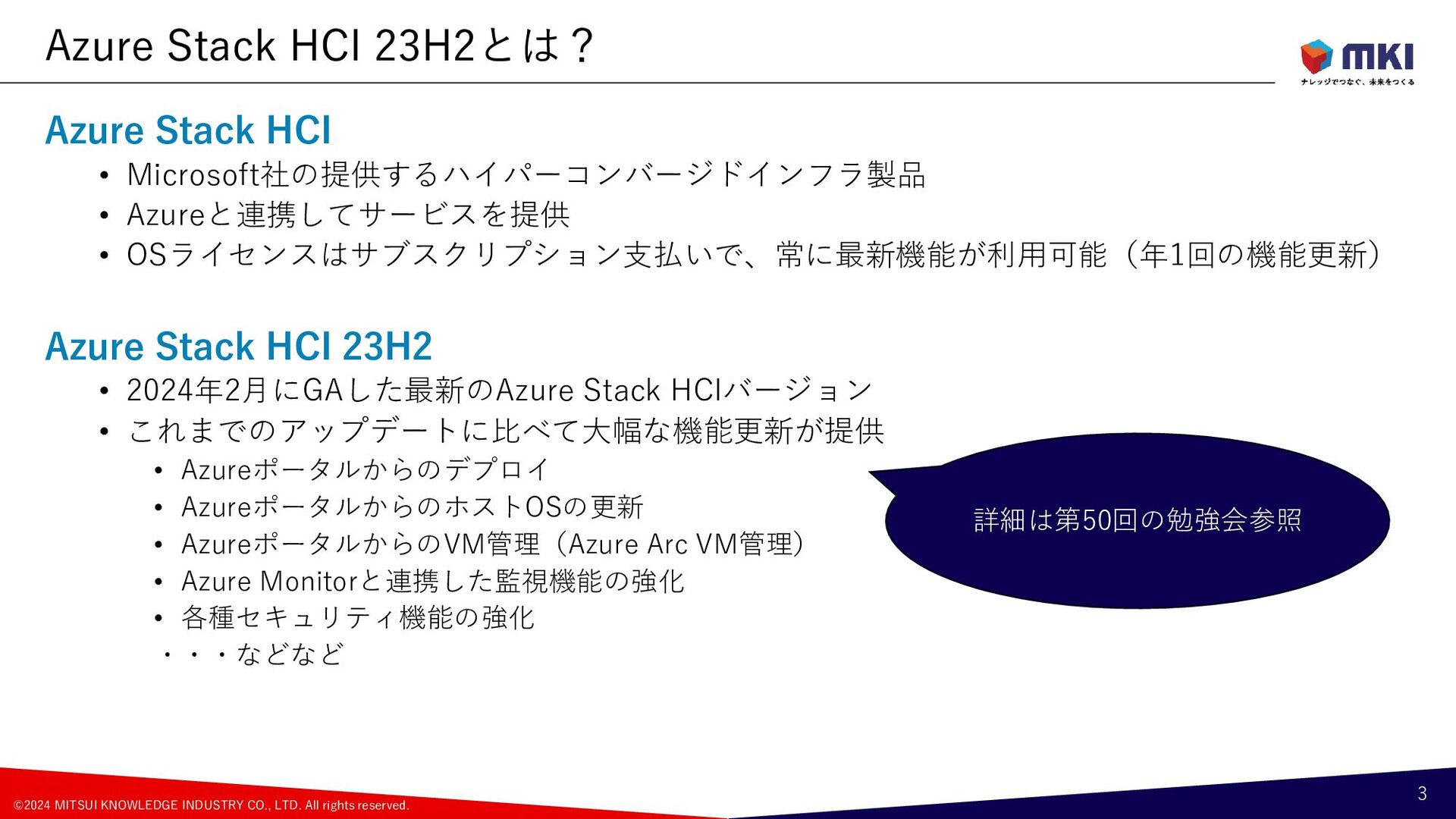 Azure Stack HCI 23H2とは？

MKI
ナレッジでつなぐ、未来をつくる

Azure Stack HCI

• Microsoft社の提供するハイパーコンバージドインフラ製品
• Azureと連携してサービスを提供
• OSライセンスはサブスクリプション支払いで、常に最新機能が利用可能（年1回の機能更新）

Azure Stack HCI 23H2

• 2024年2月にGAした最新のAzure Stack HCIバージョン
• これまでのアップデートに比べて大幅な機能更新が提供
  • Azureポータルからのデプロイ
  • AzureポータルからのホストOSの更新
  • AzureポータルからのVM管理（Azure Arc VM管理）
  • Azure Monitorと連携した監視機能の強化
  • 各種セキュリティ機能の強化
  ・・・などなど

詳細は第50回の勉強会参照

©2024 MITSUI KNOWLEDGE INDUSTRY CO., LTD. All rights reserved.

3